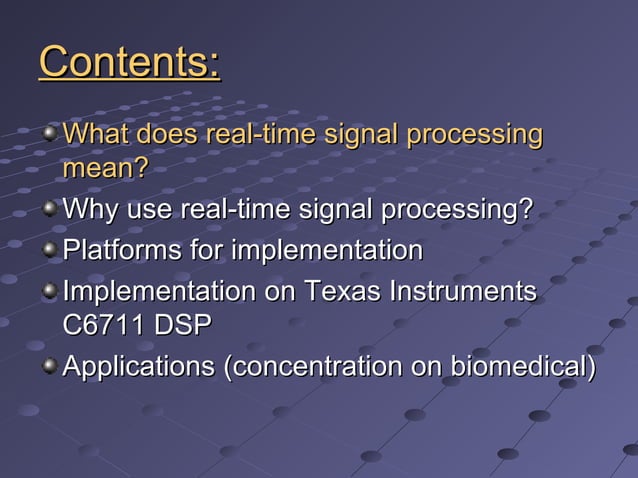 Contents:

What does real-time signal processing mean?

Why use real-time signal processing?

Platforms for implementation

Implementation on Texas Instruments C6711 DSP

Applications (concentration on biomedical)